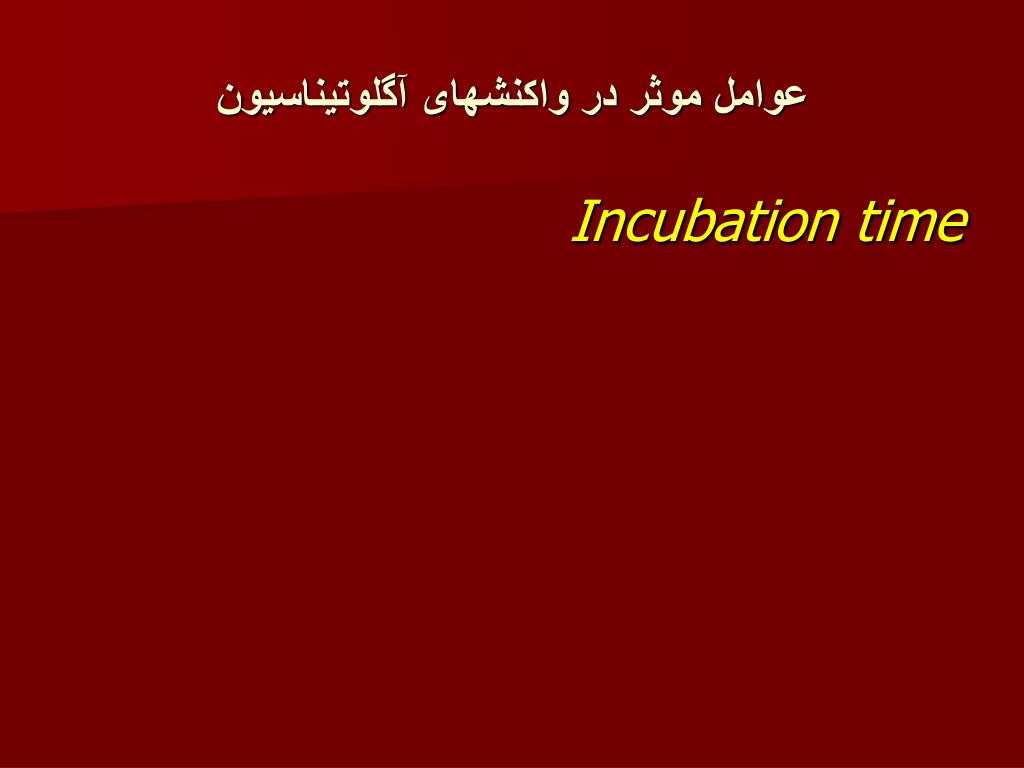 عوامل موثر در واکنشهای آگلوتیناسیون

Incubation time